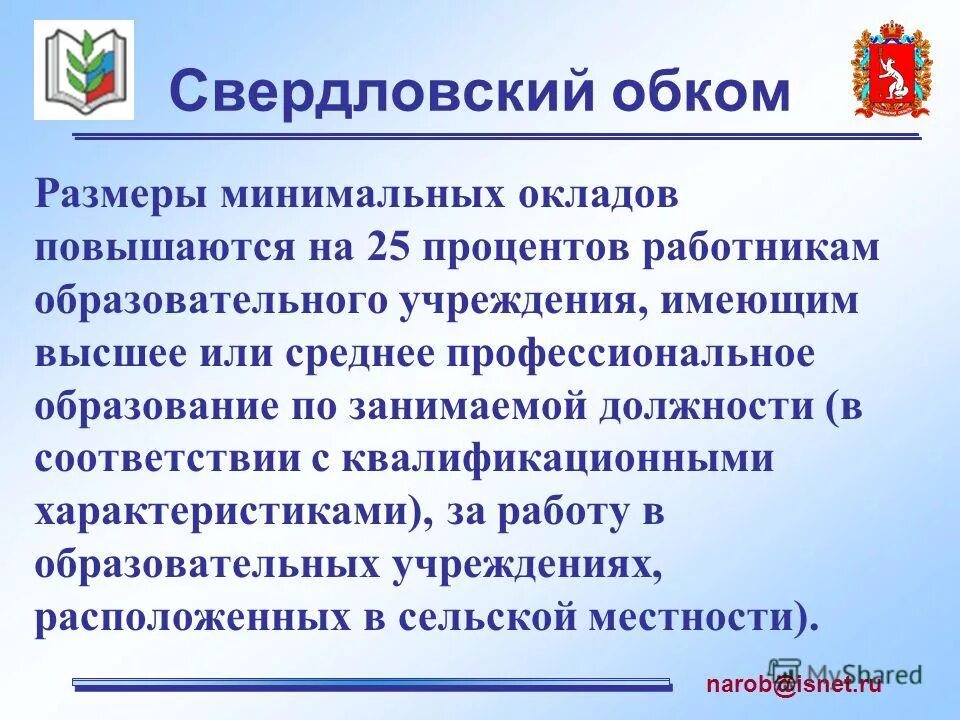 Свердловский обком

Размеры минимальных окладов повышаются на 25 процентов работникам образовательного учреждения, имеющим высшее или среднее профессиональное образование по занимаемой должности (в соответствии с квалификационными характеристиками), за работу в образовательных учреждениях, расположенных в сельской местности).

MyShared

narob@isnet.ru